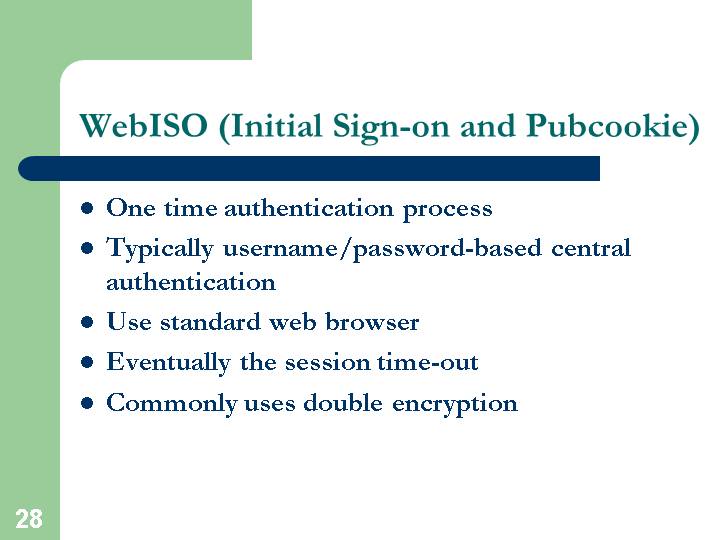 WebISO (Initial Sign-on and Pubcookie)

- One time authentication process
- Typically username/password-based central authentication
- Use standard web browser
- Eventually the session time-out
- Commonly uses double encryption

28